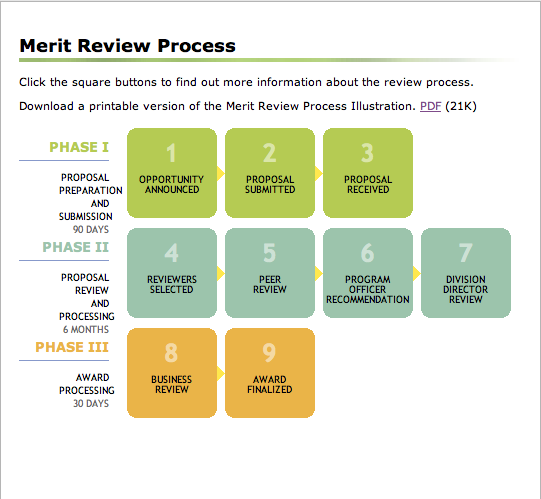 Merit Review Process

Click the square buttons to find out more information about the review process.

Download a printable version of the Merit Review Process Illustration. PDF (21K)

PHASE I

PROPOSAL PREPARATION AND SUBMISSION
90 DAYS

1
OPPORTUNITY ANNOUNCED

2
PROPOSAL SUBMITTED

3
PROPOSAL RECEIVED

PHASE II

PROPOSAL REVIEW AND PROCESSING
6 MONTHS

4
REVIEWERS SELECTED

5
PEER REVIEW

6
PROGRAM OFFICER RECOMMENDATION

7
DIVISION DIRECTOR REVIEW

PHASE III

AWARD PROCESSING
30 DAYS

8
BUSINESS REVIEW

9
AWARD FINALIZED